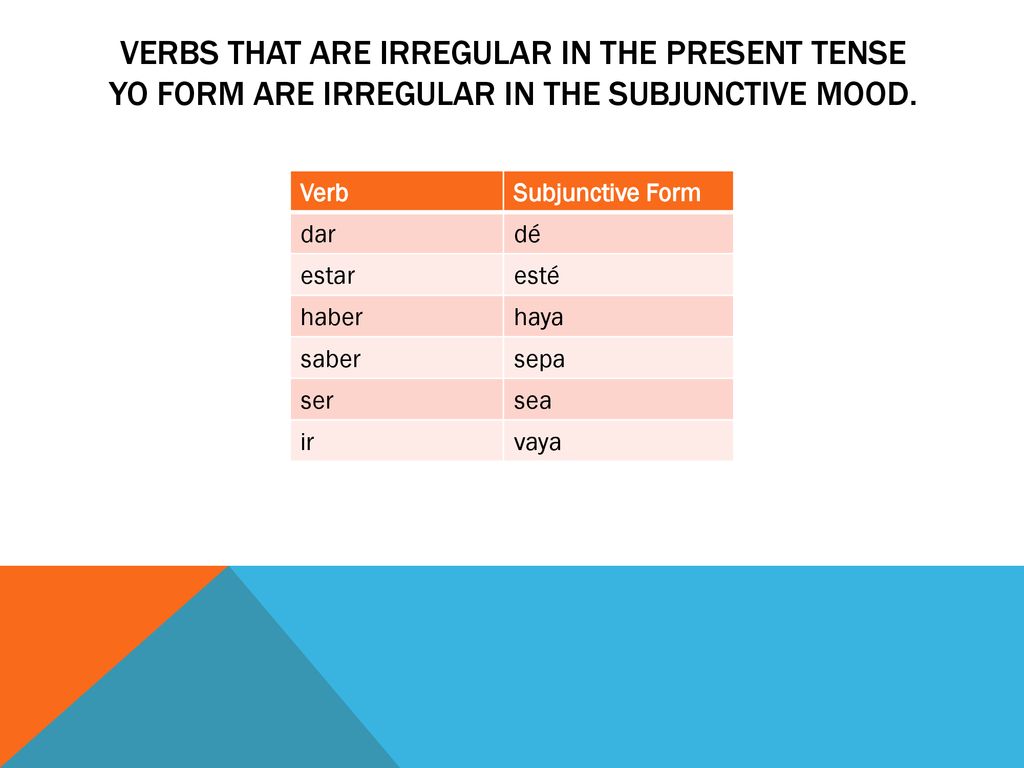 VERBS THAT ARE IRREGULAR IN THE PRESENT TENSE YO FORM ARE IRREGULAR IN THE SUBJUNCTIVE MOOD.

| Verb | Subjunctive Form |
|---|---|
| dar | dé |
| estar | esté |
| haber | haya |
| saber | sepa |
| ser | sea |
| ir | vaya |